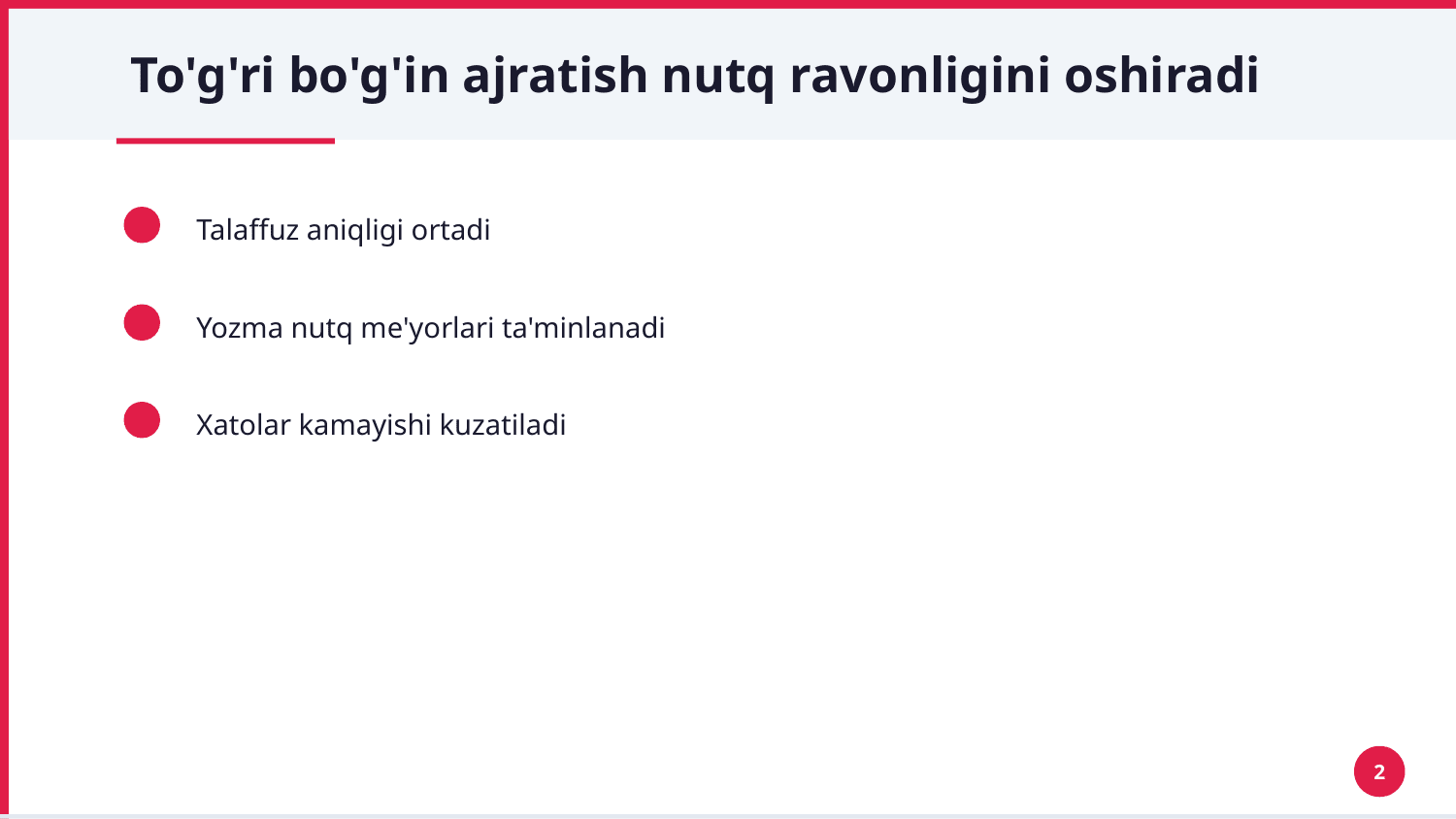 To'g'ri bo'g'in ajratish nutq ravonligini oshiradi

Talaffuz aniqligi ortadi

Yozma nutq me'yorlari ta'minlanadi

Xatolar kamayishi kuzatiladi

2